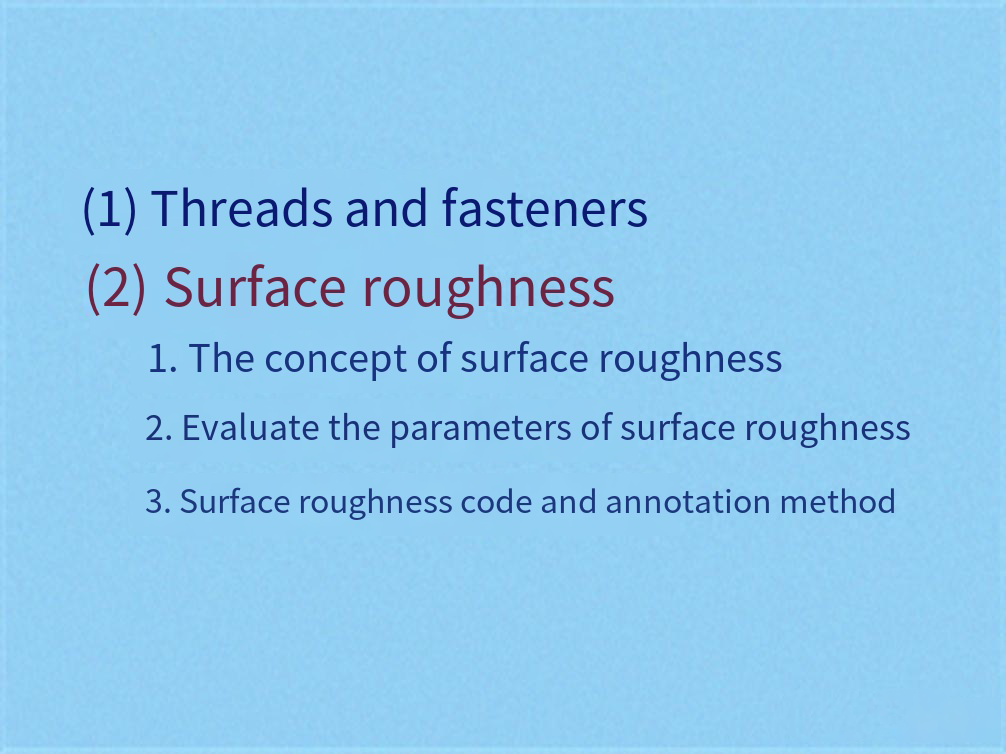 (1) Threads and fasteners

(2) Surface roughness

1. The concept of surface roughness

2. Evaluate the parameters of surface roughness

3. Surface roughness code and annotation method